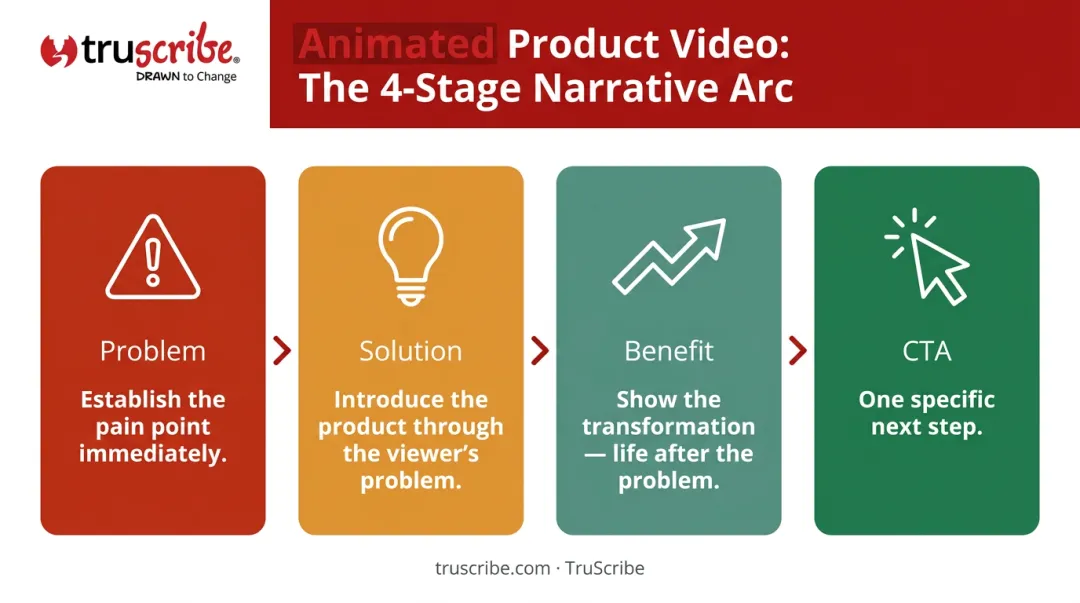 truscribe®
DRAWN to Change

Animated Product Video:
The 4-Stage Narrative Arc

Problem
Establish the pain point immediately.

Solution
Introduce the product through the viewer's problem.

Benefit
Show the transformation — life after the problem.

CTA
One specific next step.

truscribe.com · TruScribe